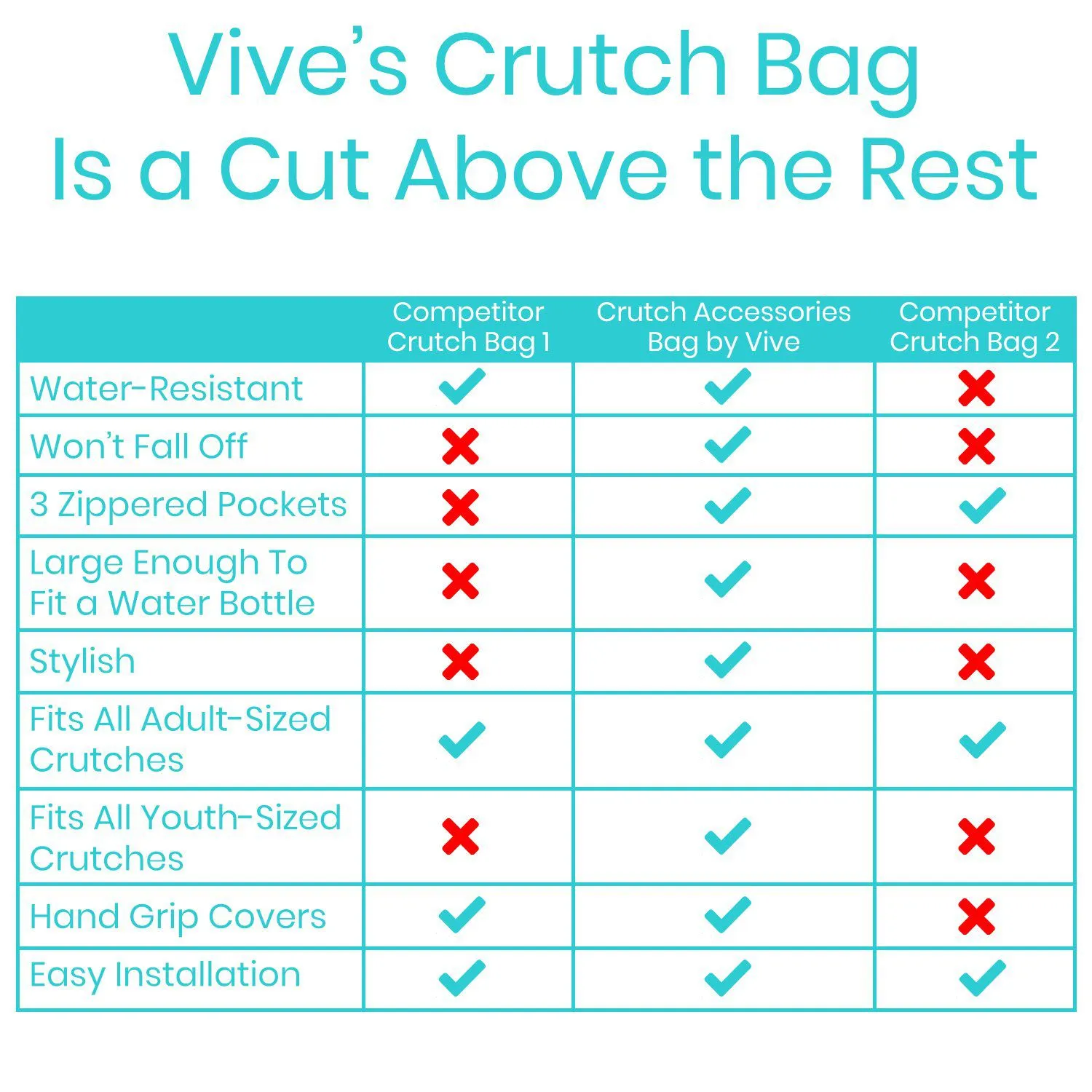 Vive's Crutch Bag
Is a Cut Above the Rest

| | Competitor Crutch Bag 1 | Crutch Accessories Bag by Vive | Competitor Crutch Bag 2 |
|---|---|---|---|
| Water-Resistant | ✓ | ✓ | ✗ |
| Won't Fall Off | ✗ | ✓ | ✗ |
| 3 Zippered Pockets | ✗ | ✓ | ✓ |
| Large Enough To Fit a Water Bottle | ✗ | ✓ | ✗ |
| Stylish | ✗ | ✓ | ✗ |
| Fits All Adult-Sized Crutches | ✓ | ✓ | ✓ |
| Fits All Youth-Sized Crutches | ✗ | ✓ | ✗ |
| Hand Grip Covers | ✓ | ✓ | ✗ |
| Easy Installation | ✓ | ✓ | ✓ |